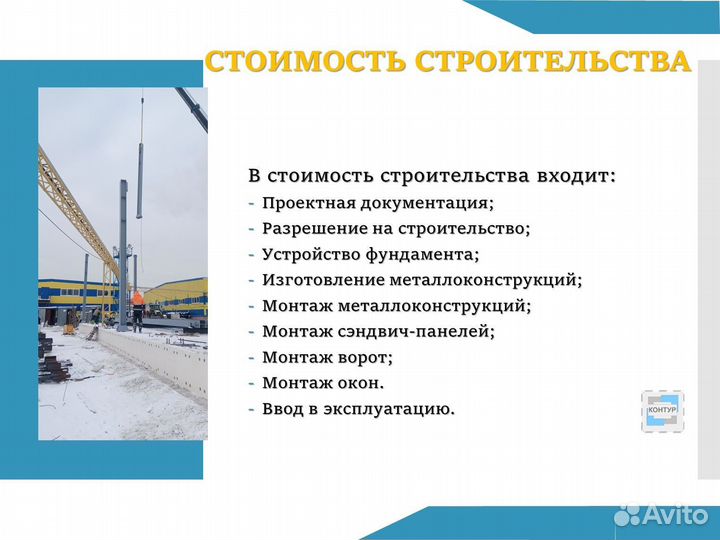 СТОИМОСТЬ СТРОИТЕЛЬСТВА

В стоимость строительства входит:
- Проектная документация;
- Разрешение на строительство;
- Устройство фундамента;
- Изготовление металлоконструкций;
- Монтаж металлоконструкций;
- Монтаж сэндвич-панелей;
- Монтаж ворот;
- Монтаж окон.
- Ввод в эксплуатацию.

КОНТУР

Avito